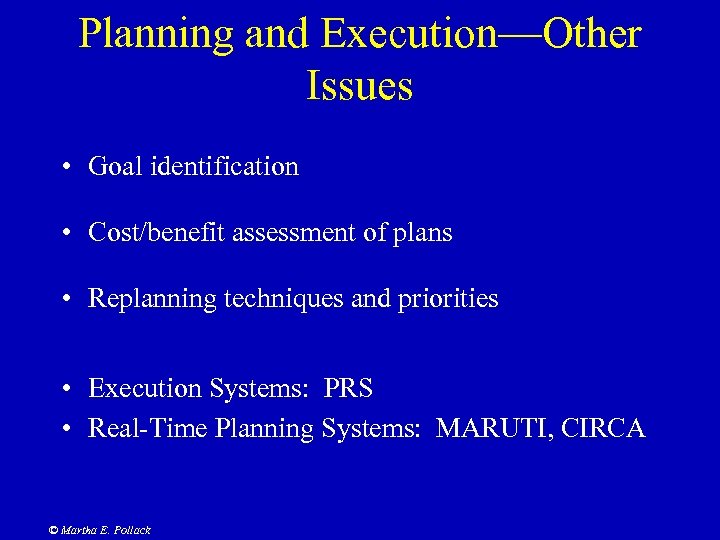 Planning and Execution—Other Issues

• Goal identification

• Cost/benefit assessment of plans

• Replanning techniques and priorities

• Execution Systems: PRS
• Real-Time Planning Systems: MARUTI, CIRCA

© Martha E. Pollack